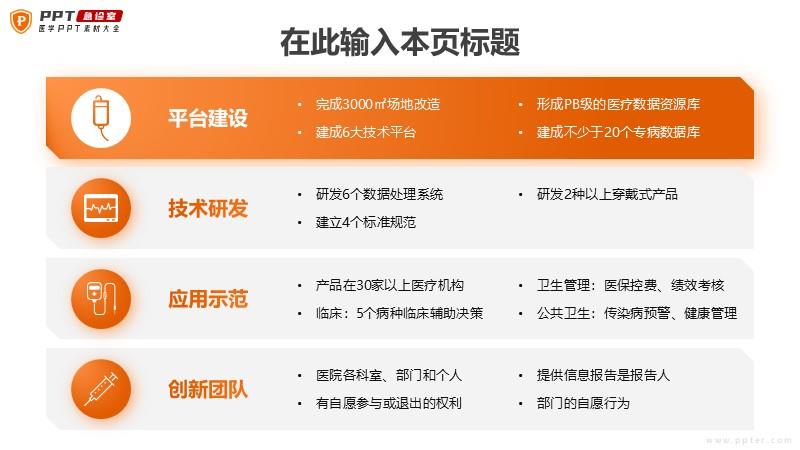 PPT 急诊室
医学PPT素材大全

在此输入本页标题

平台建设

• 完成3000㎡场地改造
• 建成6大技术平台

• 形成PB级的医疗数据资源库
• 建成不少于20个专病数据库

技术研发

• 研发6个数据处理系统
• 建立4个标准规范

• 研发2种以上穿戴式产品

应用示范

• 产品在30家以上医疗机构
• 临床：5个病种临床辅助决策

• 卫生管理：医保控费、绩效考核
• 公共卫生：传染病预警、健康管理

创新团队

• 医院各科室、部门和个人
• 有自愿参与或退出的权利

• 提供信息报告是报告人
• 部门的自愿行为

www.ppter.com